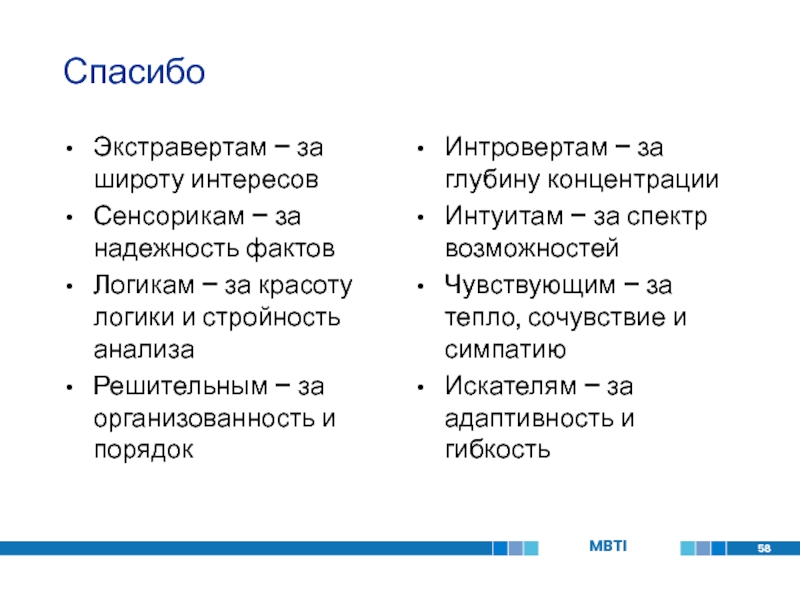 Спасибо

• Экстравертам – за широту интересов
• Сенсорикам – за надежность фактов
• Логикам – за красоту логики и стройность анализа
• Решительным – за организованность и порядок

• Интровертам – за глубину концентрации
• Интуитам – за спектр возможностей
• Чувствующим – за тепло, сочувствие и симпатию
• Искателям – за адаптивность и гибкость

MBTI

58